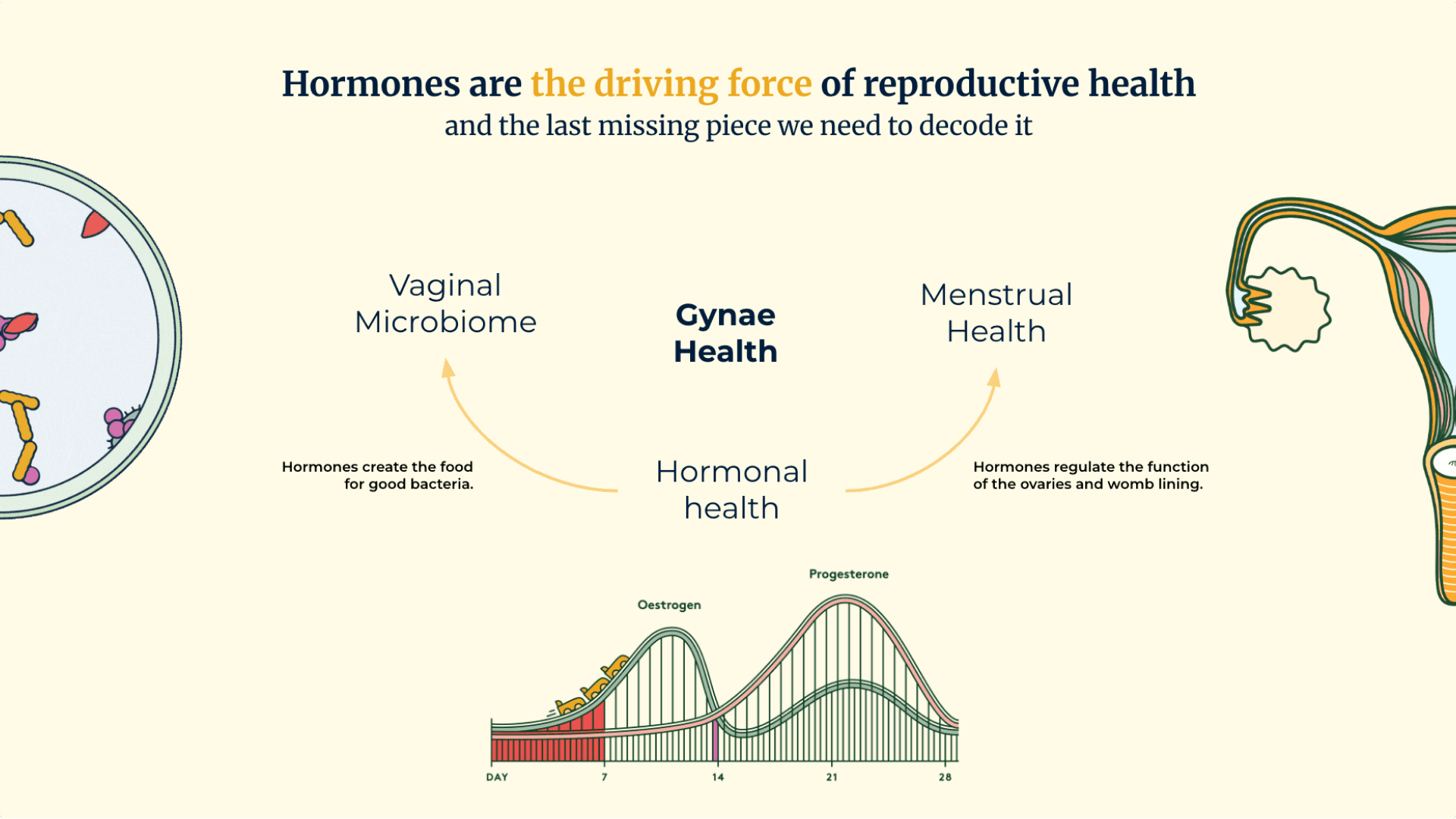 Hormones are the driving force of reproductive health
and the last missing piece we need to decode it

Vaginal Microbiome

Gynae Health

Menstrual Health

Hormones create the food for good bacteria.

Hormonal health

Hormones regulate the function of the ovaries and womb lining.

Progesterone

Oestrogen

DAY 7 14 21 28